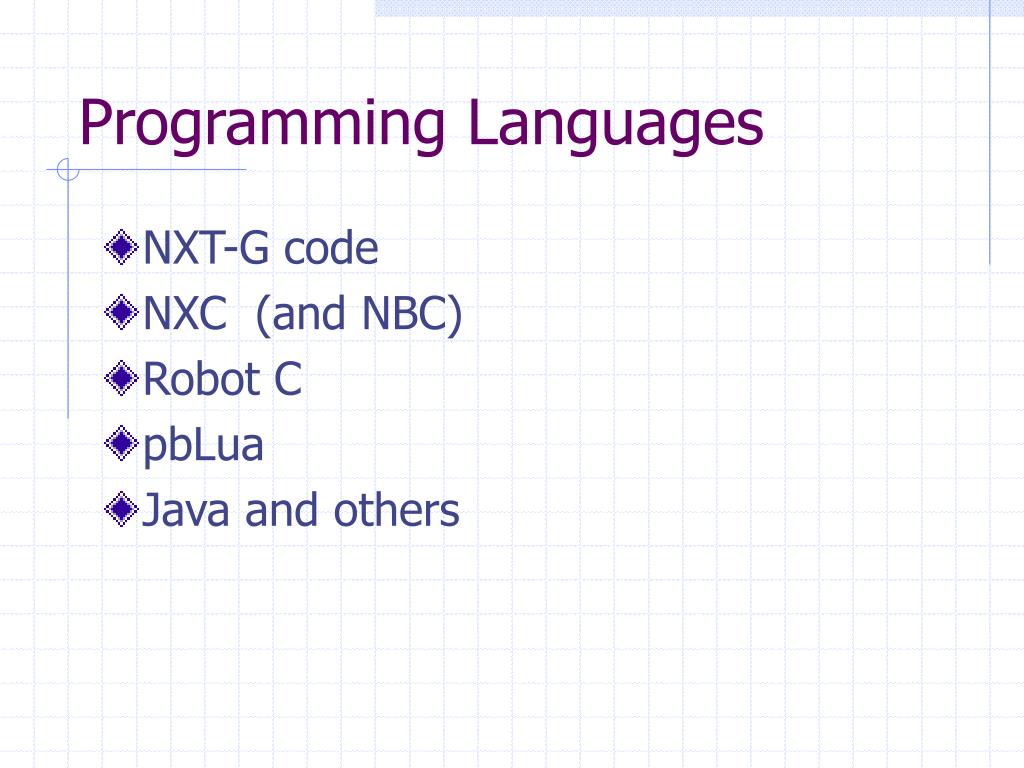 Programming Languages

NXT-G code
NXC  (and NBC)
Robot C
pbLua
Java and others